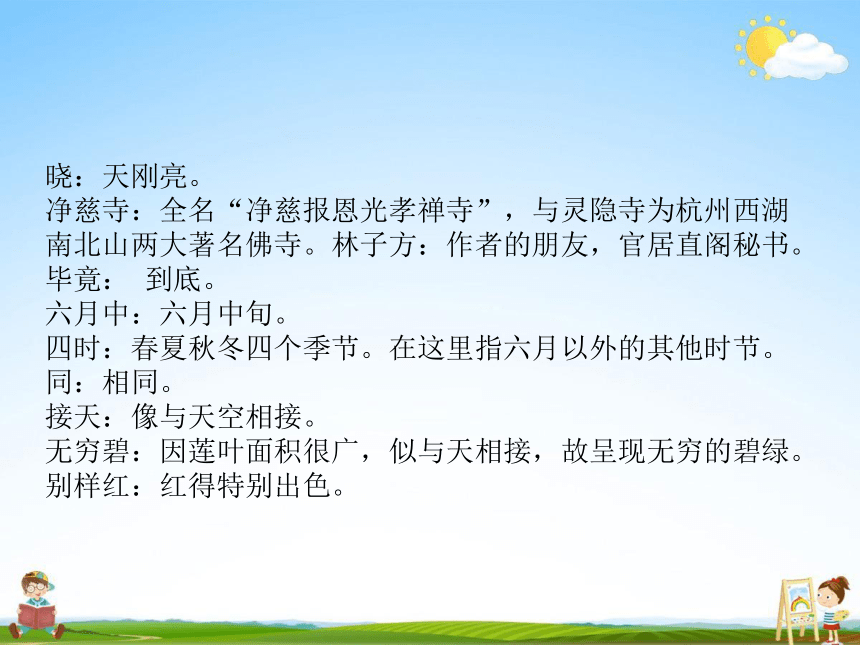 晓：天刚亮。
净慈寺：全名“净慈报恩光孝禅寺”，与灵隐寺为杭州西湖南北山两大著名佛寺。林子方：作者的朋友，官居直阁秘书。
毕竟：　到底。
六月中：六月中旬。
四时：春夏秋冬四个季节。在这里指六月以外的其他时节。
同：相同。
接天：像与天空相接。
无穷碧：因莲叶面积很广，似与天相接，故呈现无穷的碧绿。
别样红：红得特别出色。